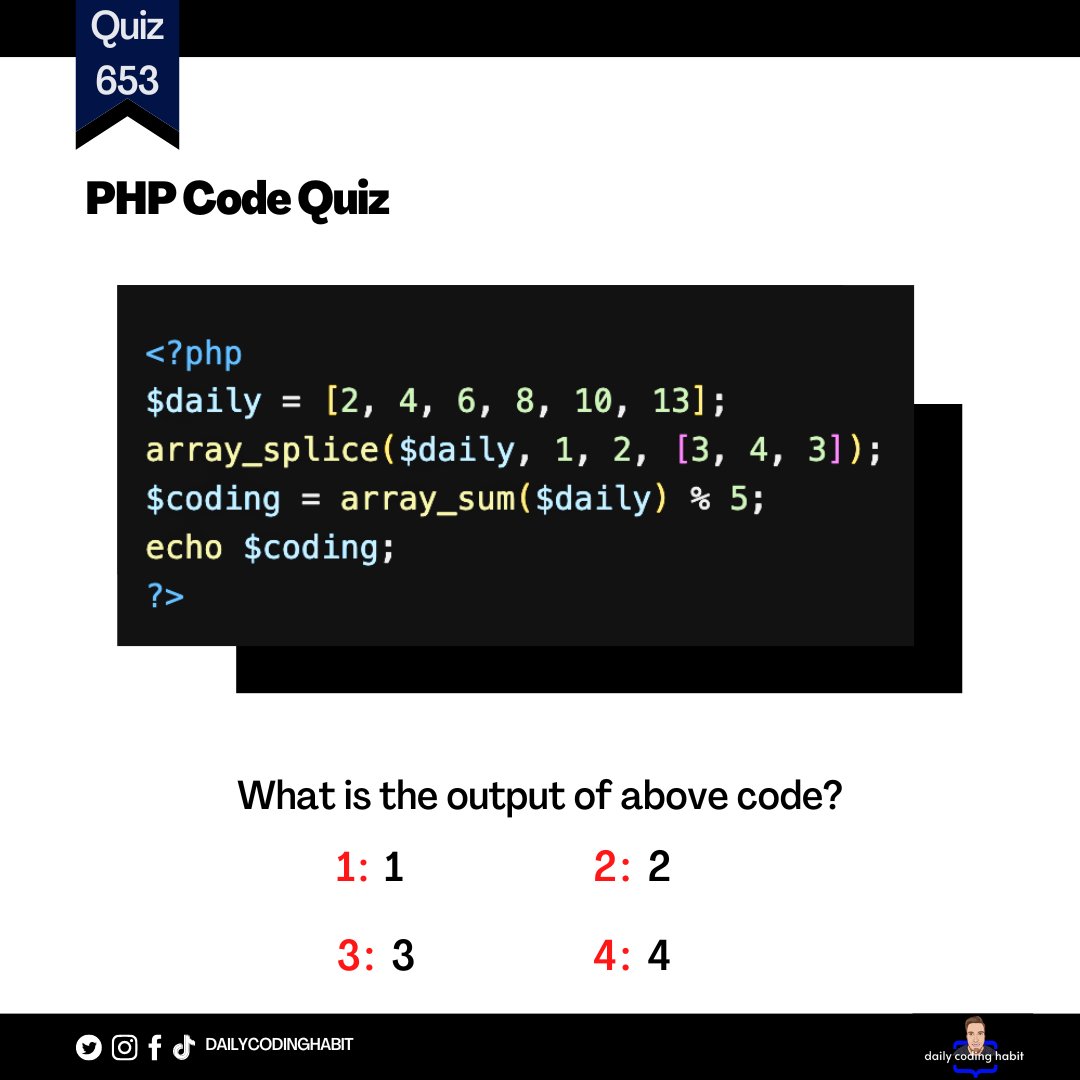 Quiz 653

PHP Code Quiz

<?php
$daily = [2, 4, 6, 8, 10, 13];
array_splice($daily, 1, 2, [3, 4, 3]);
$coding = array_sum($daily) % 5;
echo $coding;
?>

What is the output of above code?

1: 1
2: 2
3: 3
4: 4

DAILYCODINGHABIT

daily coding habit